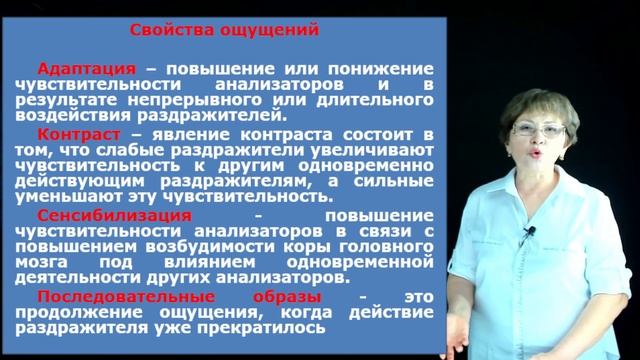 Свойства ощущений

Адаптация – повышение или понижение чувствительности анализаторов и в результате непрерывного или длительного воздействия раздражителей.

Контраст – явление контраста состоит в том, что слабые раздражители увеличивают чувствительность к другим одновременно действующим раздражителям, а сильные уменьшают эту чувствительность.

Сенсибилизация - повышение чувствительности анализаторов в связи с повышением возбудимости коры головного мозга под влиянием одновременной деятельности других анализаторов.

Последовательные образы - это продолжение ощущения, когда действие раздражителя уже прекратилось